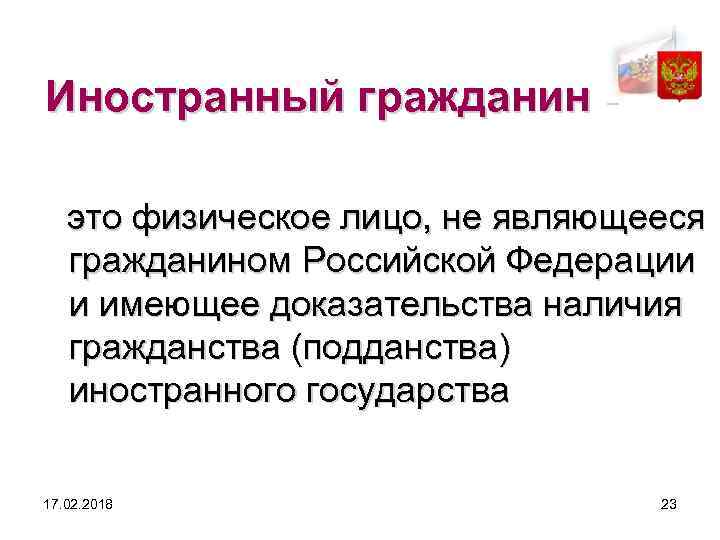 Иностранный гражданин

это физическое лицо, не являющееся гражданином Российской Федерации и имеющее доказательства наличия гражданства (подданства) иностранного государства

17.02.2018

23